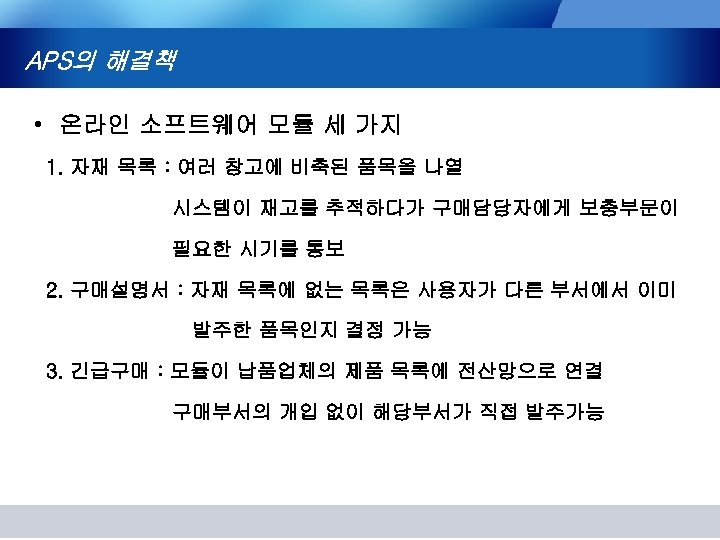 APS의 해결책

• 온라인 소프트웨어 모듈 세 가지

1. 자재 목록 : 여러 창고에 비축된 품목을 나열

시스템이 재고를 추적하다가 구매담당자에게 보충부문이 필요한 시기를 통보

2. 구매설명서 : 자재 목록에 없는 목록은 사용자가 다른 부서에서 이미

발주한 품목인지 결정 가능

3. 긴급구매 : 모듈이 납품업체의 제품 목록에 전산망으로 연결

구매부서의 개입 없이 해당부서가 직접 발주가능